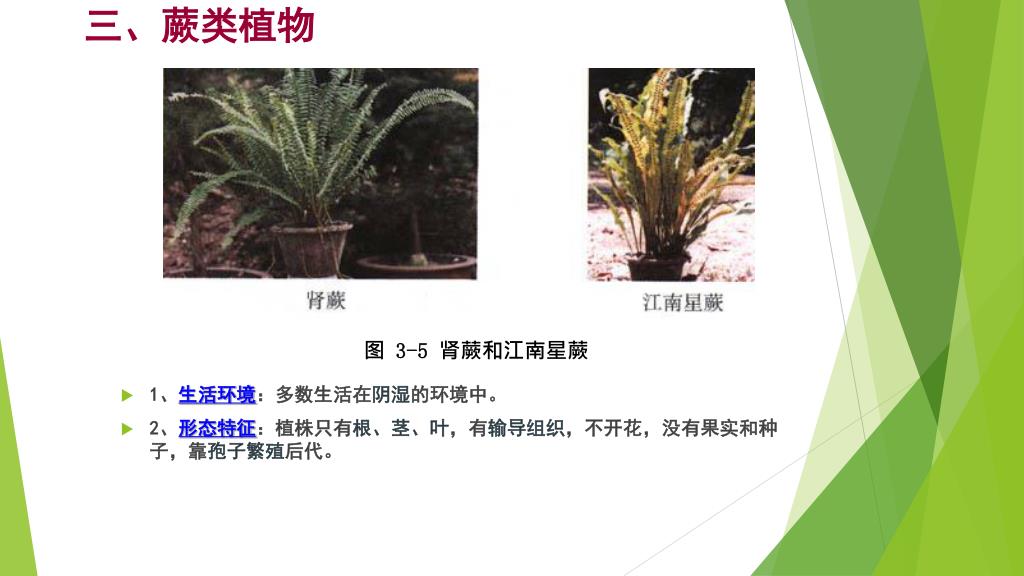 三、蕨类植物

肾蕨

江南星蕨

图 3-5 肾蕨和江南星蕨

1、生活环境：多数生活在阴湿的环境中。

2、形态特征：植株只有根、茎、叶，有输导组织，不开花，没有果实和种子，靠孢子繁殖后代。